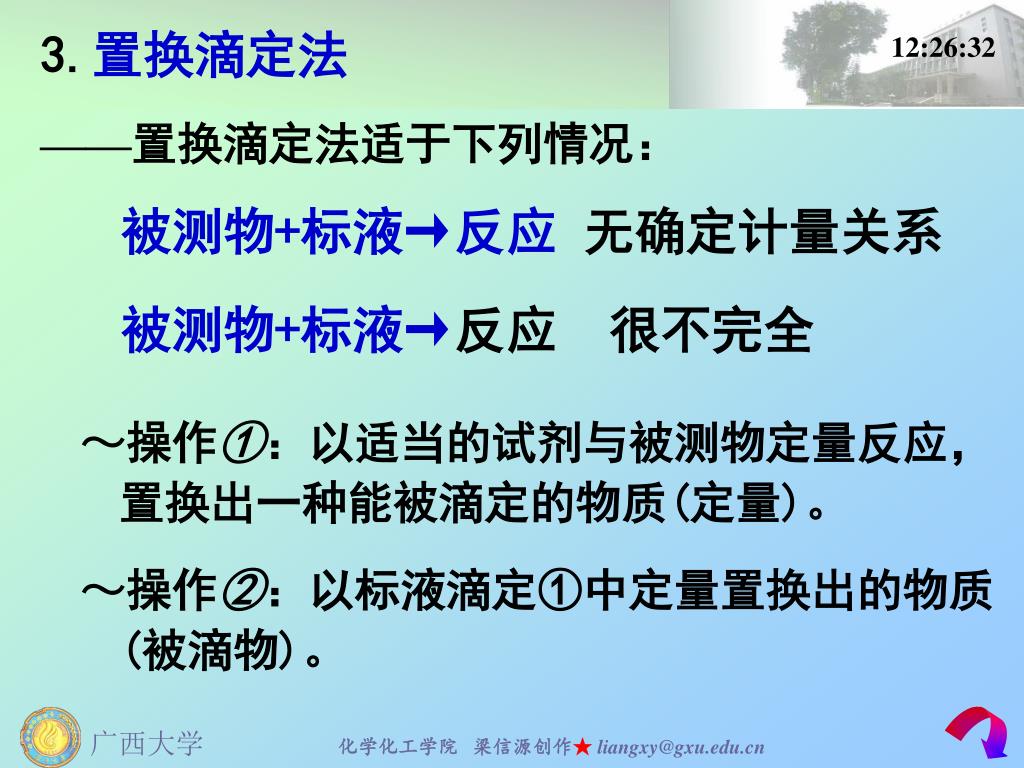 3. 置换滴定法

12:26:32

——置换滴定法适于下列情况：

被测物+标液→反应 无确定计量关系

被测物+标液→反应 很不完全

～操作①：以适当的试剂与被测物定量反应，置换出一种能被滴定的物质(定量)。

～操作②：以标液滴定①中定量置换出的物质(被滴物)。

广西大学

化学化工学院 梁信源创作★ liangxy@gxu.edu.cn